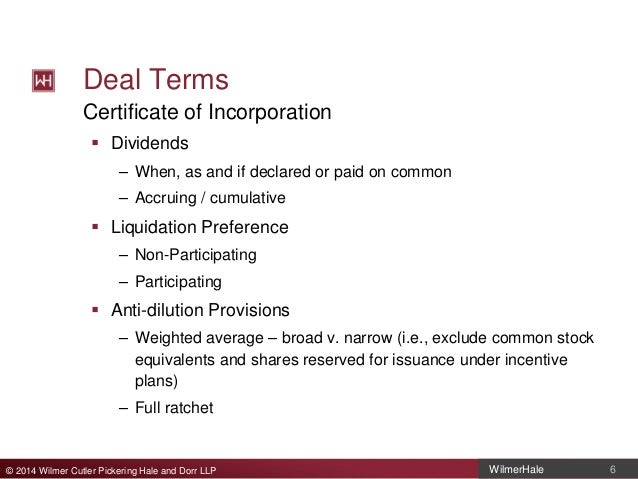 WH

Deal Terms

Certificate of Incorporation

▪ Dividends

– When, as and if declared or paid on common

– Accruing / cumulative

▪ Liquidation Preference

– Non-Participating

– Participating

▪ Anti-dilution Provisions

– Weighted average – broad v. narrow (i.e., exclude common stock equivalents and shares reserved for issuance under incentive plans)

– Full ratchet

© 2014 Wilmer Cutler Pickering Hale and Dorr LLP

WilmerHale

6